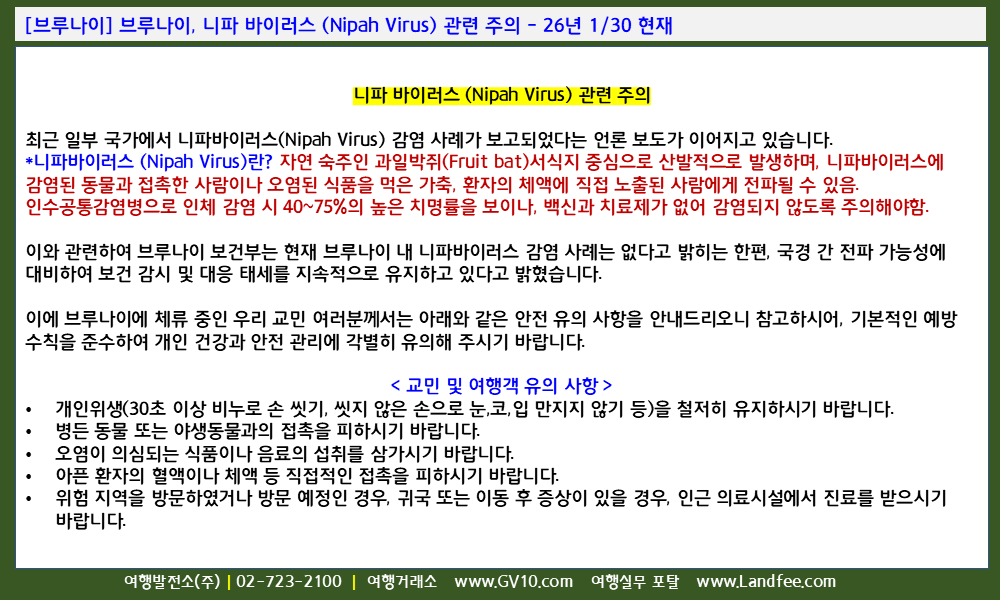 [브루나이] 브루나이, 니파 바이러스 (Nipah Virus) 관련 주의 - 26년 1/30 현재

니파 바이러스 (Nipah Virus) 관련 주의

최근 일부 국가에서 니파바이러스(Nipah Virus) 감염 사례가 보고되었다는 언론 보도가 이어지고 있습니다.
*니파바이러스 (Nipah Virus)란? 자연 숙주인 과일박쥐(Fruit bat)서식지 중심으로 산발적으로 발생하며, 니파바이러스에 감염된 동물과 접촉한 사람이나 오염된 식품을 먹은 가축, 환자의 체액에 직접 노출된 사람에게 전파될 수 있음.
인수공통감염병으로 인체 감염 시 40~75%의 높은 치명률을 보이나, 백신과 치료제가 없어 감염되지 않도록 주의해야함.

이와 관련하여 브루나이 보건부는 현재 브루나이 내 니파바이러스 감염 사례는 없다고 밝히는 한편, 국경 간 전파 가능성에 대비하여 보건 감시 및 대응 태세를 지속적으로 유지하고 있다고 밝혔습니다.

이에 브루나이에 체류 중인 우리 교민 여러분께서는 아래와 같은 안전 유의 사항을 안내드리오니 참고하시어, 기본적인 예방 수칙을 준수하여 개인 건강과 안전 관리에 각별히 유의해 주시기 바랍니다.

< 교민 및 여행객 유의 사항 >
• 개인위생(30초 이상 비누로 손 씻기, 씻지 않은 손으로 눈,코,입 만지지 않기 등)을 철저히 유지하시기 바랍니다.
• 병든 동물 또는 야생동물과의 접촉을 피하시기 바랍니다.
• 오염이 의심되는 식품이나 음료의 섭취를 삼가시기 바랍니다.
• 아픈 환자의 혈액이나 체액 등 직접적인 접촉을 피하시기 바랍니다.
• 위험 지역을 방문하였거나 방문 예정인 경우, 귀국 또는 이동 후 증상이 있을 경우, 인근 의료시설에서 진료를 받으시기 바랍니다.

여행발전소(주) | 02-723-2100 | 여행거래소 www.GV10.com 여행실무 포탈 www.Landfee.com